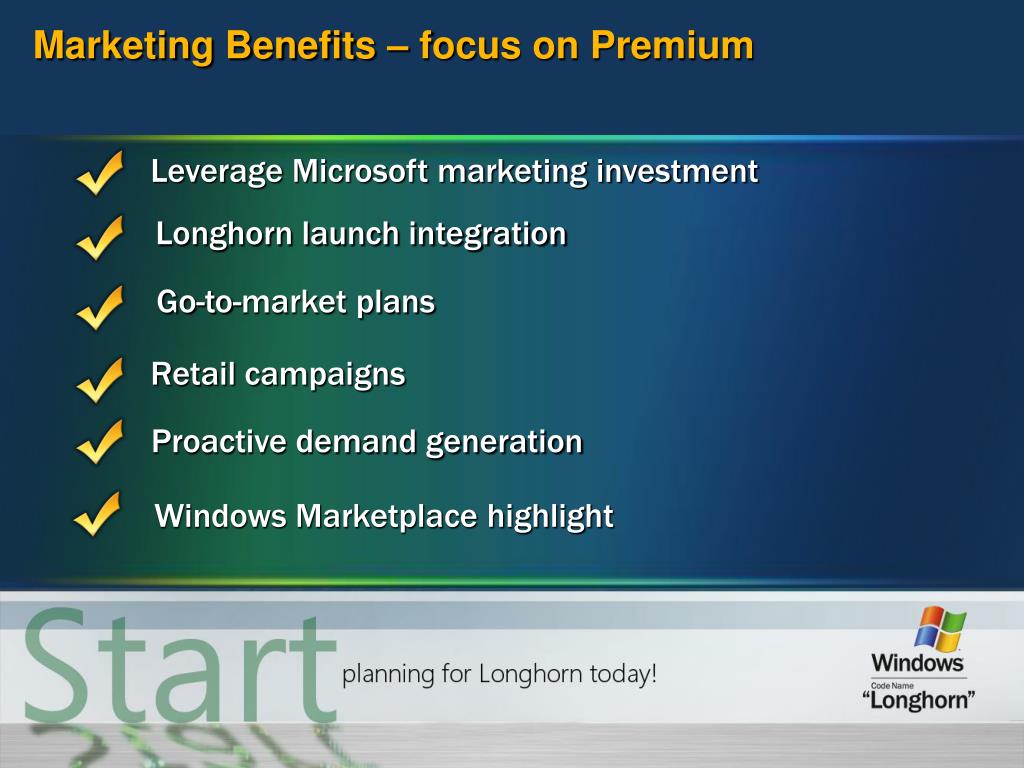 Marketing Benefits – focus on Premium

Leverage Microsoft marketing investment

Longhorn launch integration

Go-to-market plans

Retail campaigns

Proactive demand generation

Windows Marketplace highlight

Start planning for Longhorn today!

Windows
Code Name
"Longhorn"